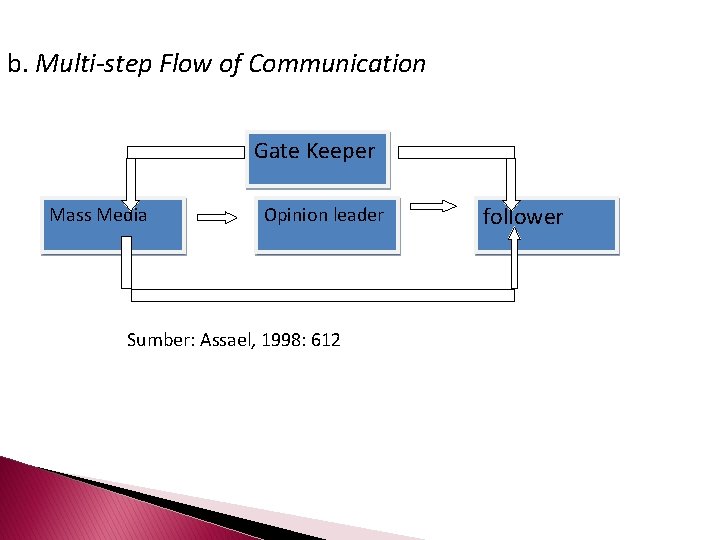 b. Multi-step Flow of Communication

Gate Keeper

Mass Media

Opinion leader

follower

Sumber: Assael, 1998: 612